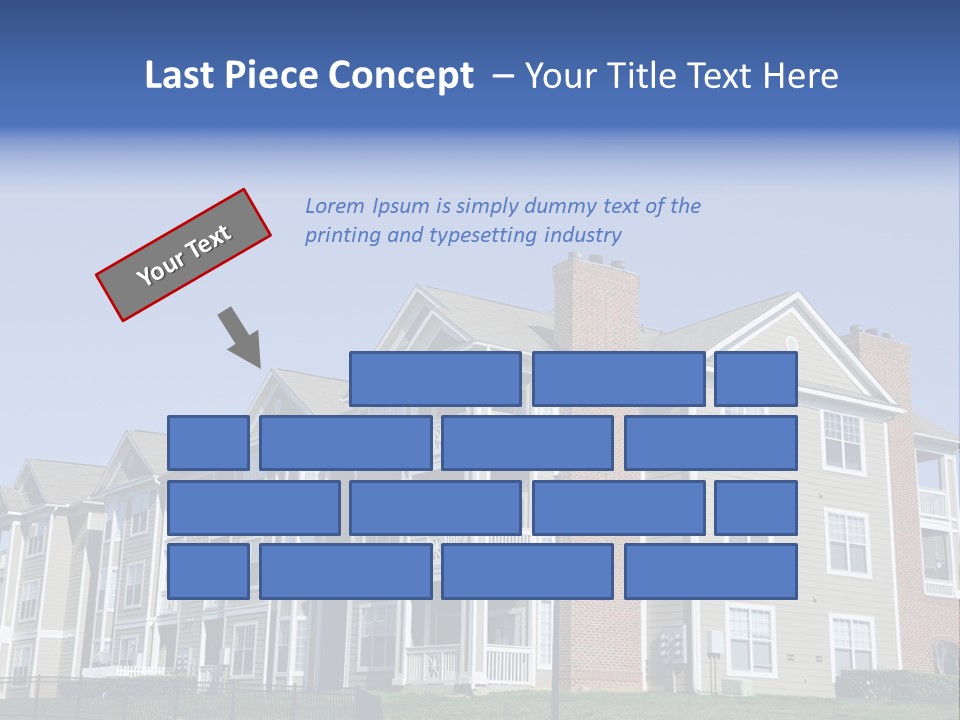 Last Piece Concept – Your Title Text Here

Your Text

Lorem Ipsum is simply dummy text of the printing and typesetting industry